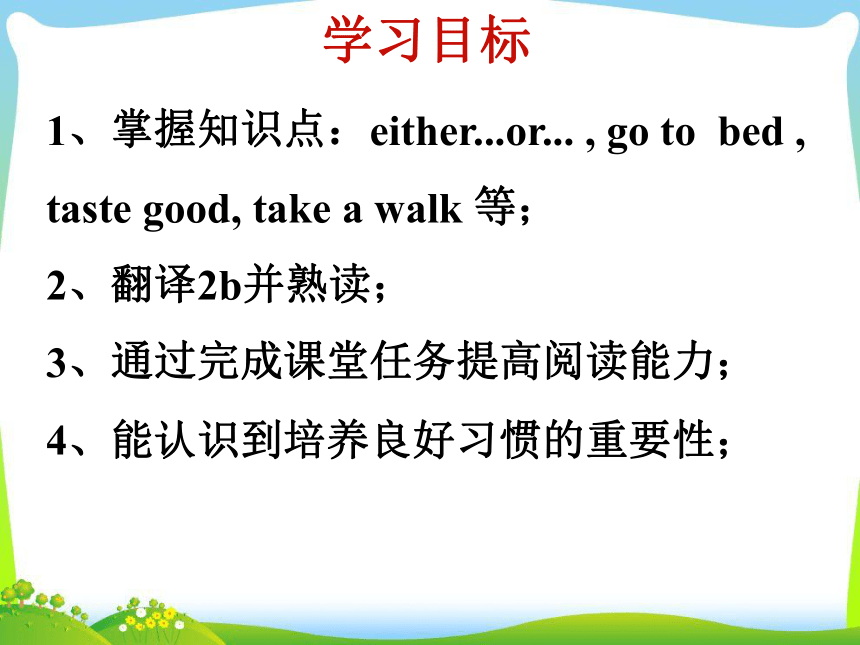 学习目标

1、掌握知识点：either...or... , go to bed , taste good, take a walk 等；

2、翻译2b并熟读；

3、通过完成课堂任务提高阅读能力；

4、能认识到培养良好习惯的重要性；